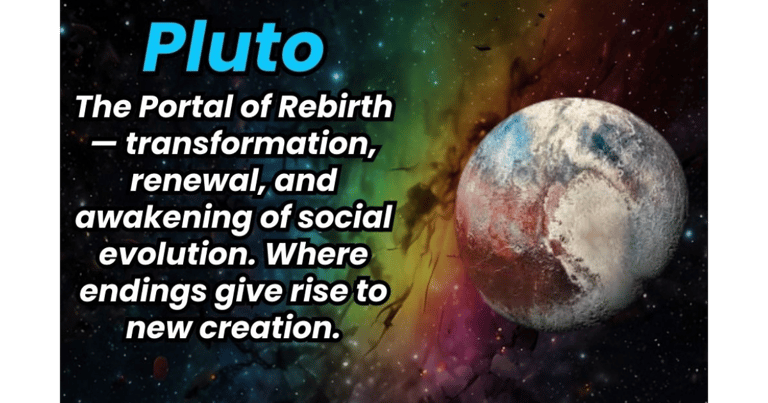 Pluto

The Portal of Rebirth — transformation, renewal, and awakening of social evolution. Where endings give rise to new creation.